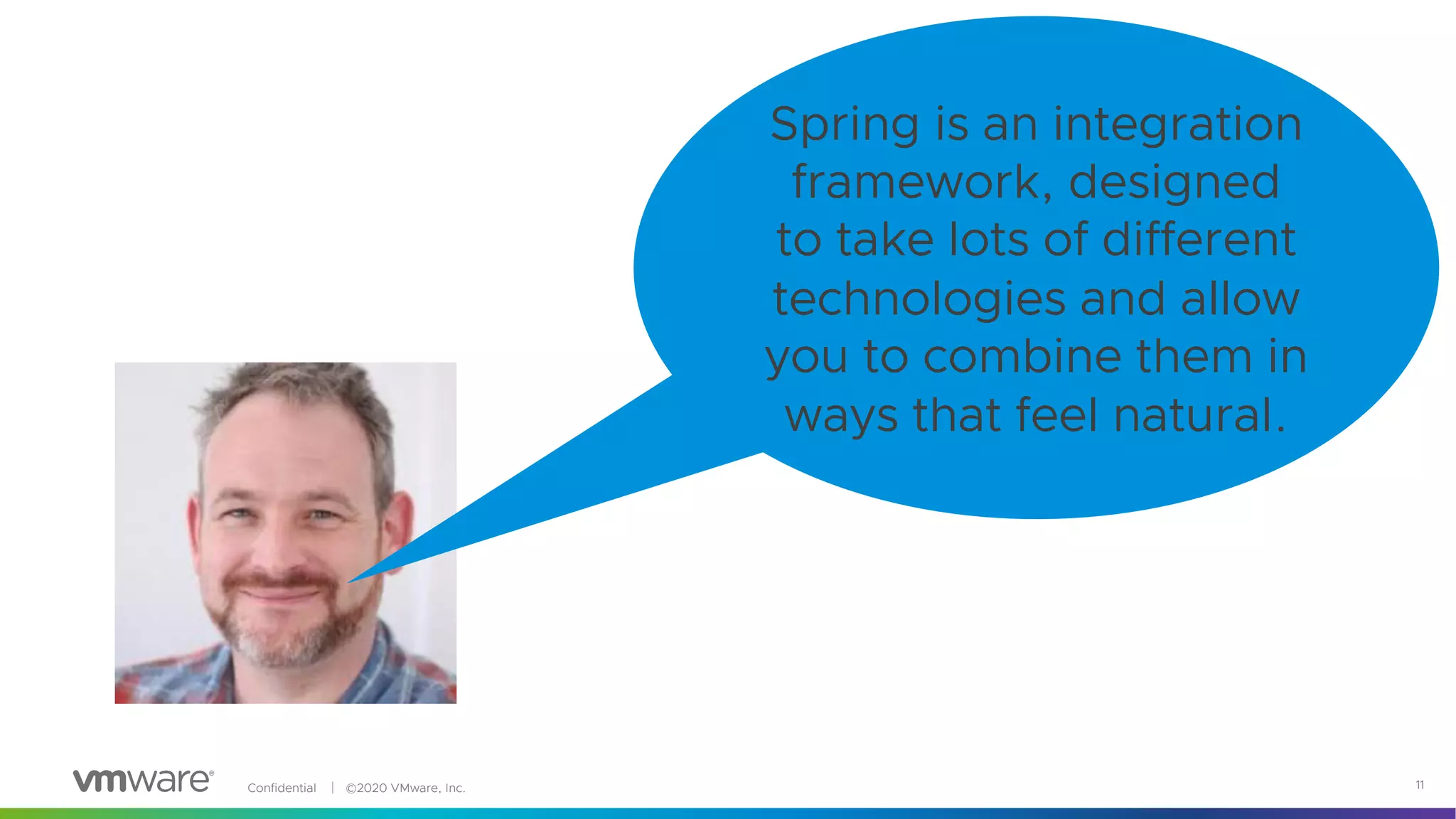 Spring is an integration framework, designed to take lots of different technologies and allow you to combine them in ways that feel natural.

vmware®

Confidential | ©2020 VMware, Inc.

11